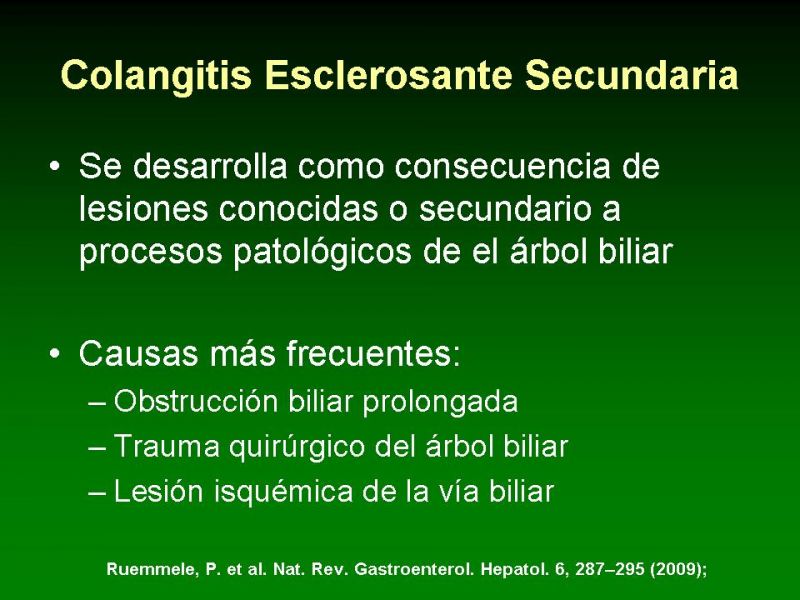 Colangitis Esclerosante Secundaria

• Se desarrolla como consecuencia de lesiones conocidas o secundario a procesos patológicos de el árbol biliar

• Causas más frecuentes:
– Obstrucción biliar prolongada
– Trauma quirúrgico del árbol biliar
– Lesión isquémica de la vía biliar

Ruemmele, P. et al. Nat. Rev. Gastroenterol. Hepatol. 6, 287–295 (2009);